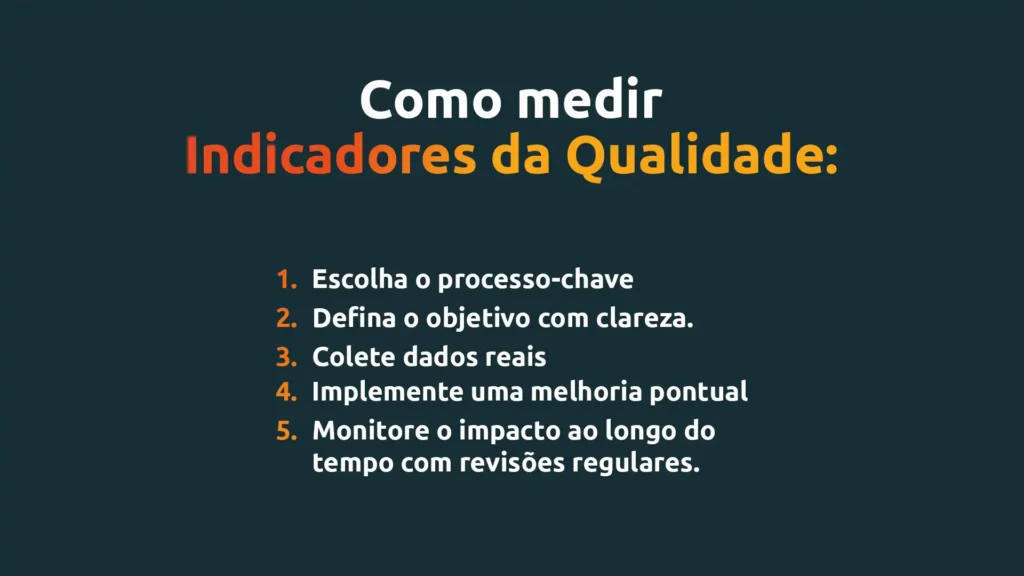 Como medir
Indicadores da Qualidade:

1. Escolha o processo-chave
2. Defina o objetivo com clareza.
3. Colete dados reais
4. Implemente uma melhoria pontual
5. Monitore o impacto ao longo do tempo com revisões regulares.